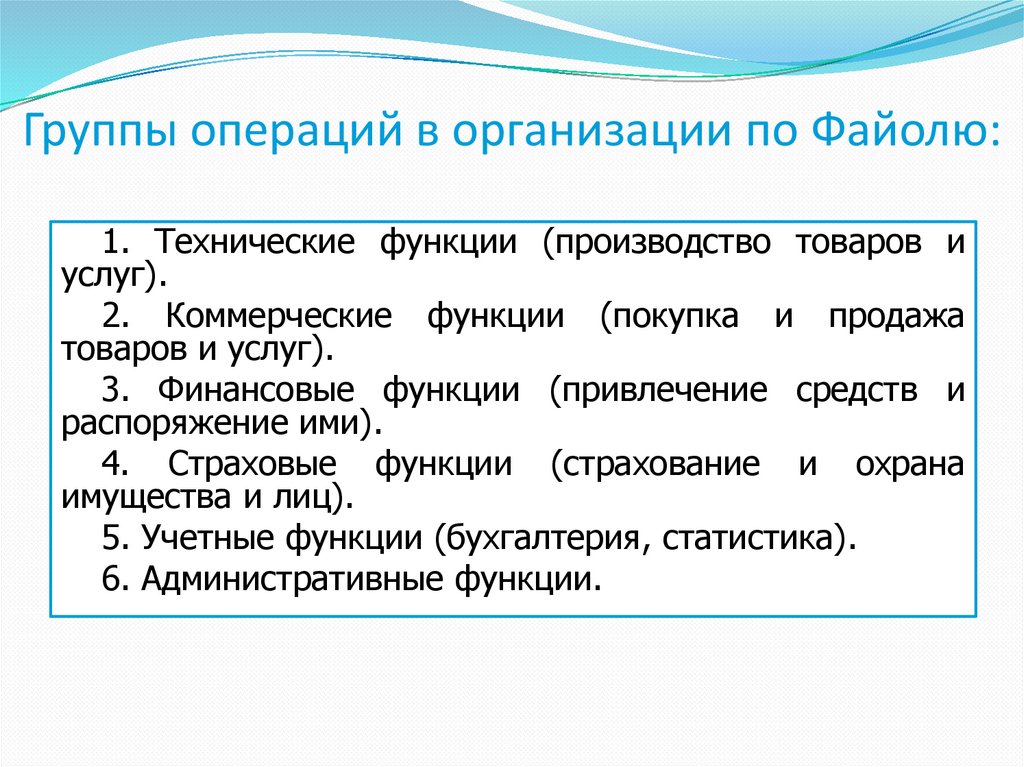 Группы операций в организации по Файолю:

1. Технические функции (производство товаров и услуг).

2. Коммерческие функции (покупка и продажа товаров и услуг).

3. Финансовые функции (привлечение средств и распоряжение ими).

4. Страховые функции (страхование и охрана имущества и лиц).

5. Учетные функции (бухгалтерия, статистика).

6. Административные функции.